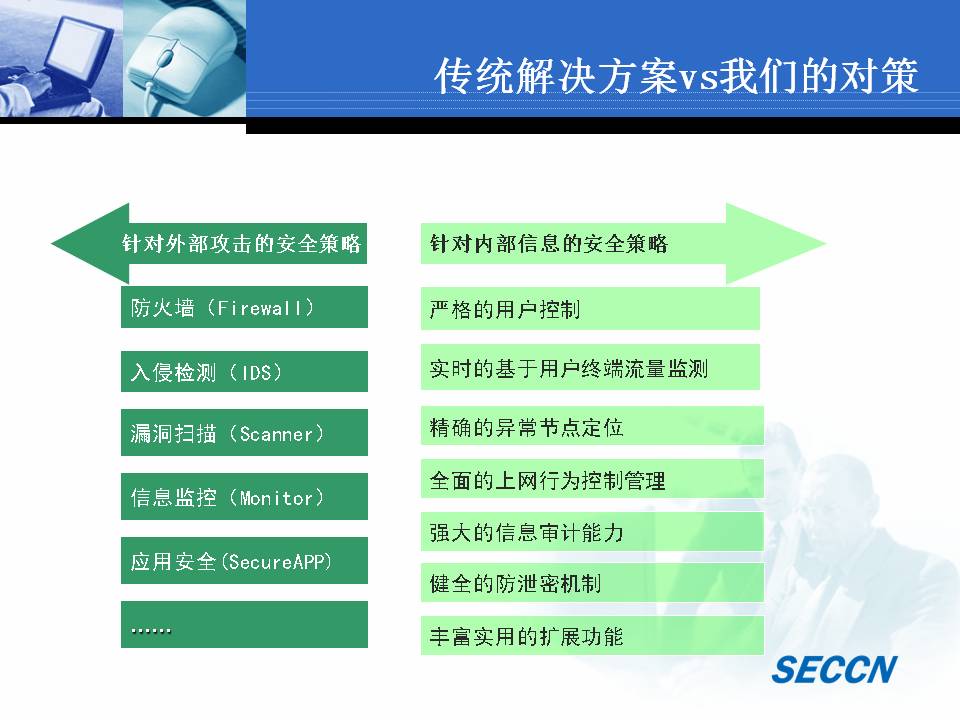 传统解决方案vs我们的对策

针对外部攻击的安全策略

防火墙（Firewall）

入侵检测（IDS）

漏洞扫描（Scanner）

信息监控（Monitor）

应用安全(SecureAPP)

……

针对内部信息的安全策略

严格的用户控制

实时的基于用户终端流量监测

精确的异常节点定位

全面的上网行为控制管理

强大的信息审计能力

健全的防泄密机制

丰富实用的扩展功能

SECCN